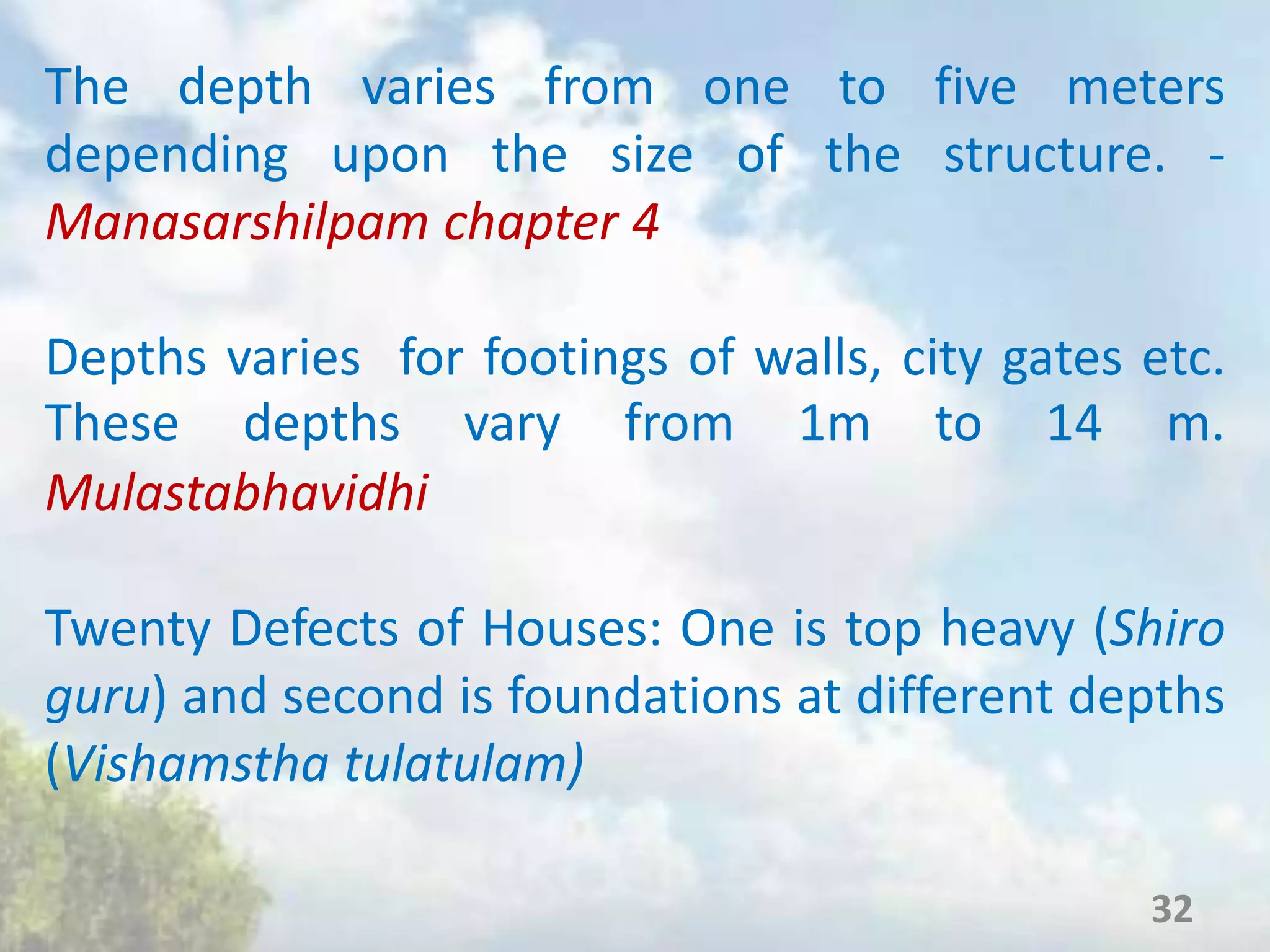 The depth varies from one to five meters depending upon the size of the structure. - Manasarshilpam chapter 4

Depths varies  for footings of walls, city gates etc. These depths vary from 1m to 14 m. Mulastabhavidhi

Twenty Defects of Houses: One is top heavy (Shiro guru) and second is foundations at different depths (Vishamstha tulatulam)

32